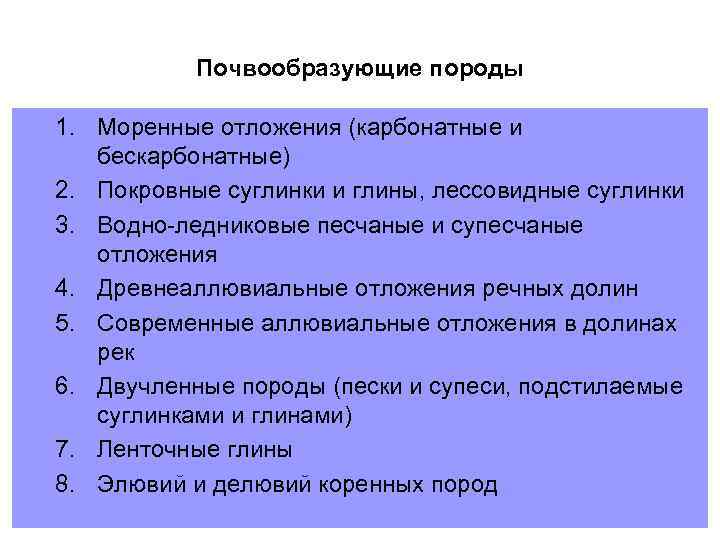 Почвообразующие породы

1. Моренные отложения (карбонатные и бескарбонатные)
2. Покровные суглинки и глины, лессовидные суглинки
3. Водно-ледниковые песчаные и супесчаные отложения
4. Древнеаллювиальные отложения речных долин
5. Современные аллювиальные отложения в долинах рек
6. Двучленные породы (пески и супеси, подстилаемые суглинками и глинами)
7. Ленточные глины
8. Элювий и делювий коренных пород